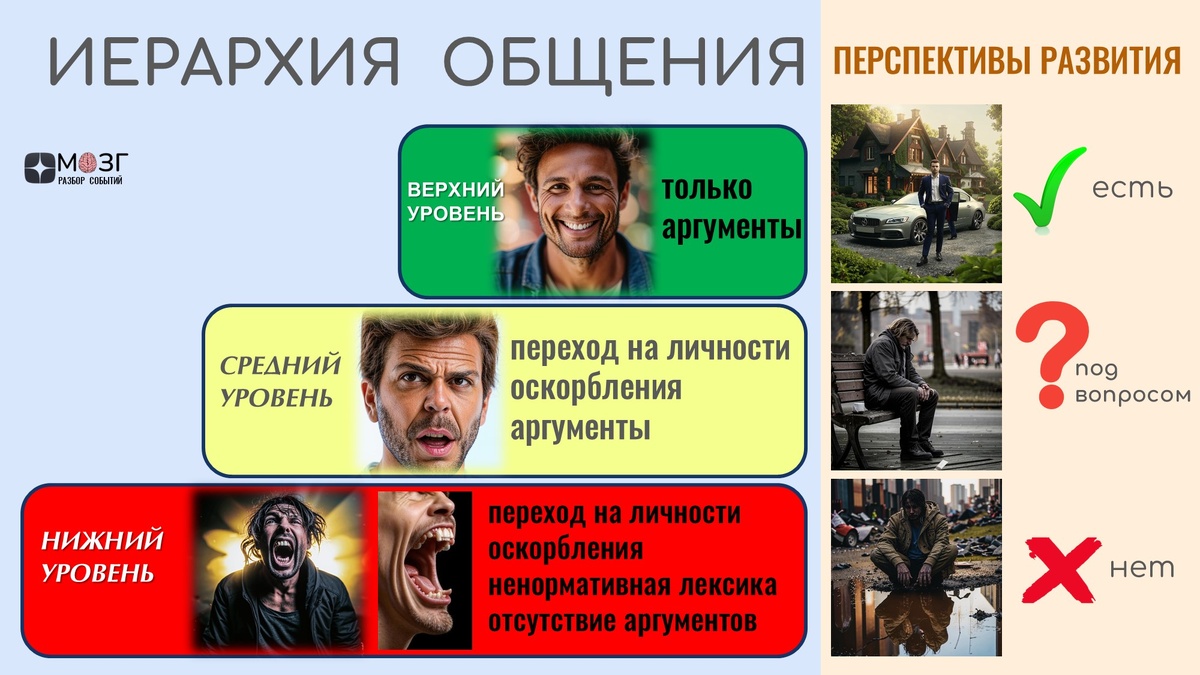 ИЕРАРХИЯ ОБЩЕНИЯ

МОЗГ
РАЗБОР СОБЫТИЙ

ВЕРХНИЙ УРОВЕНЬ
только аргументы

СРЕДНИЙ УРОВЕНЬ
переход на личности
оскорбления
аргументы

НИЖНИЙ УРОВЕНЬ
переход на личности
оскорбления
ненормативная лексика
отсутствие аргументов

ПЕРСПЕКТИВЫ РАЗВИТИЯ

есть

под вопросом

нет